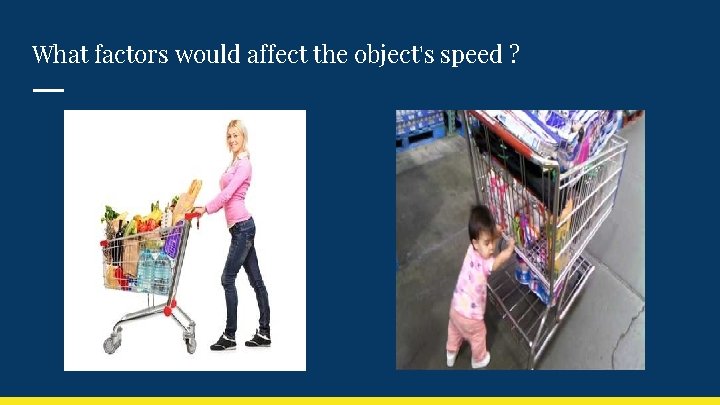 What factors would affect the object's speed ?